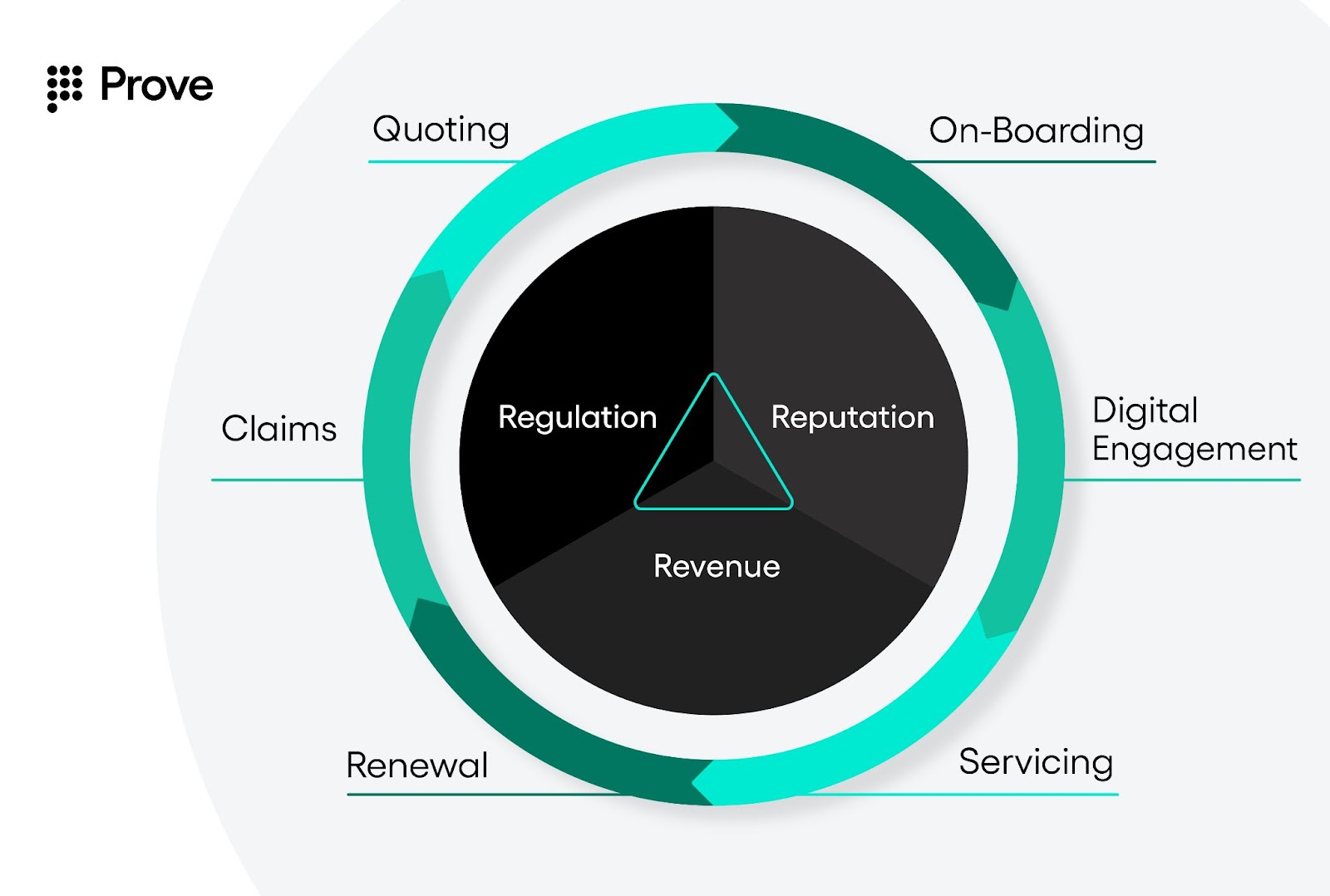 Prove

Quoting

On-Boarding

Claims

Regulation

Reputation

Digital Engagement

Revenue

Renewal

Servicing